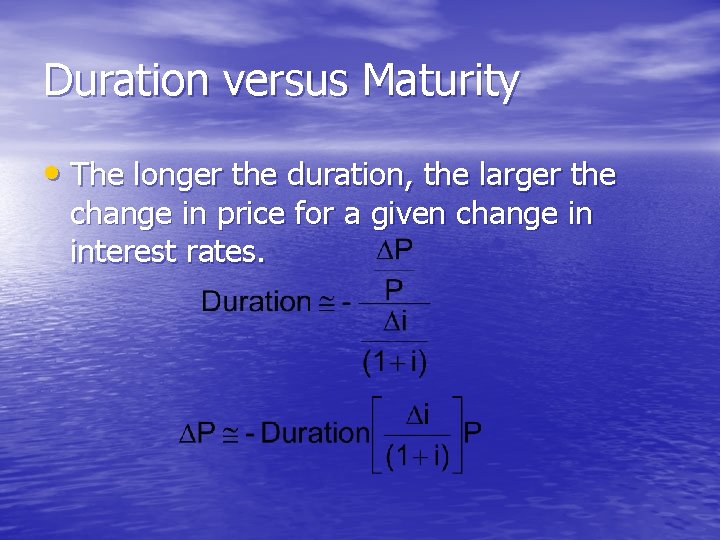 Duration versus Maturity

• The longer the duration, the larger the change in price for a given change in interest rates.

$\text{Duration} \cong - \frac{\frac{\Delta P}{P}}{\frac{\Delta i}{(1+i)}}$

$\Delta P \cong - \text{Duration}\left[\frac{\Delta i}{(1+i)}\right]P$